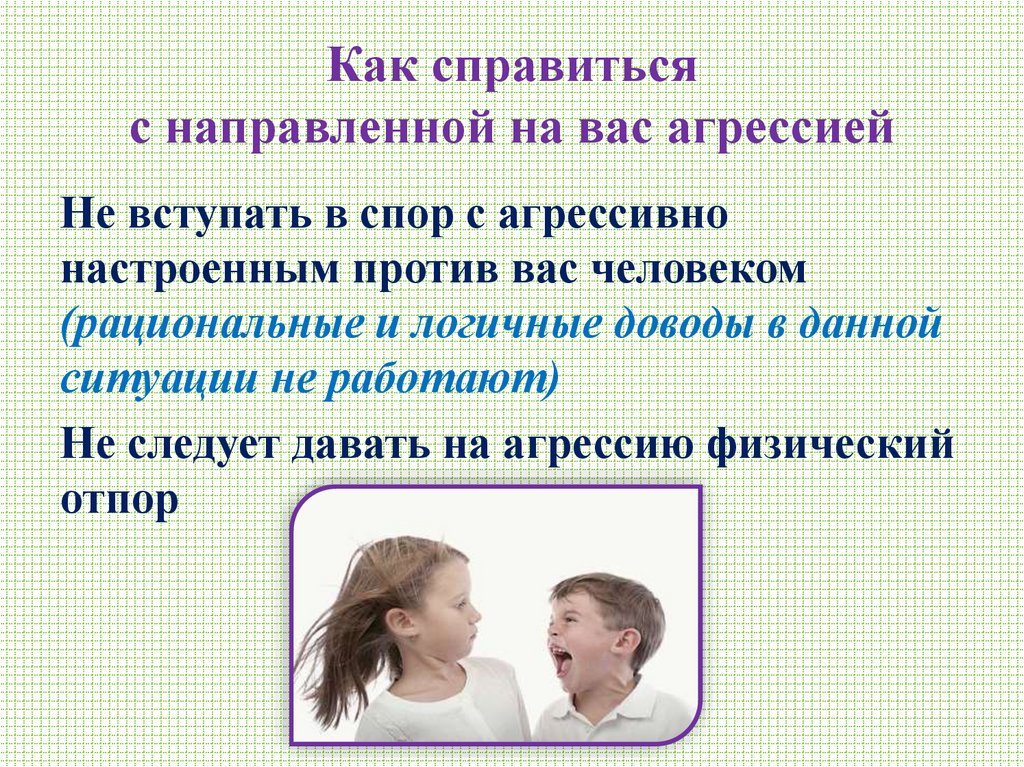 Как справиться
с направленной на вас агрессией

Не вступать в спор с агрессивно настроенным против вас человеком (рациональные и логичные доводы в данной ситуации не работают)

Не следует давать на агрессию физический отпор